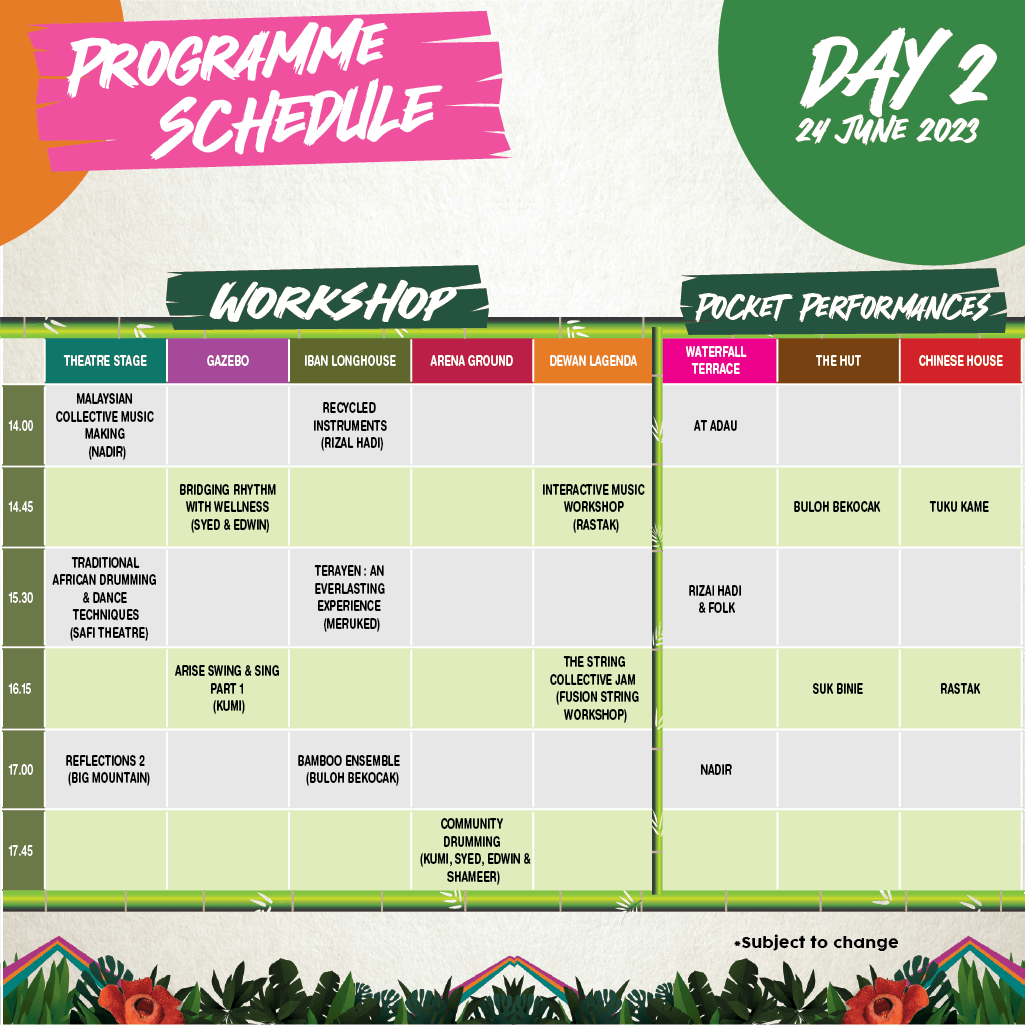 PROGRAMME SCHEDULE

DAY 2
24 JUNE 2023

WORKSHOP

POCKET PERFORMANCES

| | THEATRE STAGE | GAZEBO | IBAN LONGHOUSE | ARENA GROUND | DEWAN LAGENDA | WATERFALL TERRACE | THE HUT | CHINESE HOUSE |
|---|---|---|---|---|---|---|---|---|
| 14.00 | MALAYSIAN COLLECTIVE MUSIC MAKING (NADIR) | | RECYCLED INSTRUMENTS (RIZAL HADI) | | | AT ADAU | | |
| 14.45 | | BRIDGING RHYTHM WITH WELLNESS (SYED & EDWIN) | | | INTERACTIVE MUSIC WORKSHOP (RASTAK) | | BULOH BEKOCAK | TUKU KAME |
| 15.30 | TRADITIONAL AFRICAN DRUMMING & DANCE TECHNIQUES (SAFI THEATRE) | | TERAYEN : AN EVERLASTING EXPERIENCE (MERUKED) | | | RIZAI HADI & FOLK | | |
| 16.15 | | ARISE SWING & SING PART 1 (KUMI) | | | THE STRING COLLECTIVE JAM (FUSION STRING WORKSHOP) | | SUK BINIE | RASTAK |
| 17.00 | REFLECTIONS 2 (BIG MOUNTAIN) | | BAMBOO ENSEMBLE (BULOH BEKOCAK) | | | NADIR | | |
| 17.45 | | | | COMMUNITY DRUMMING (KUMI, SYED, EDWIN & SHAMEER) | | | | |

*Subject to change